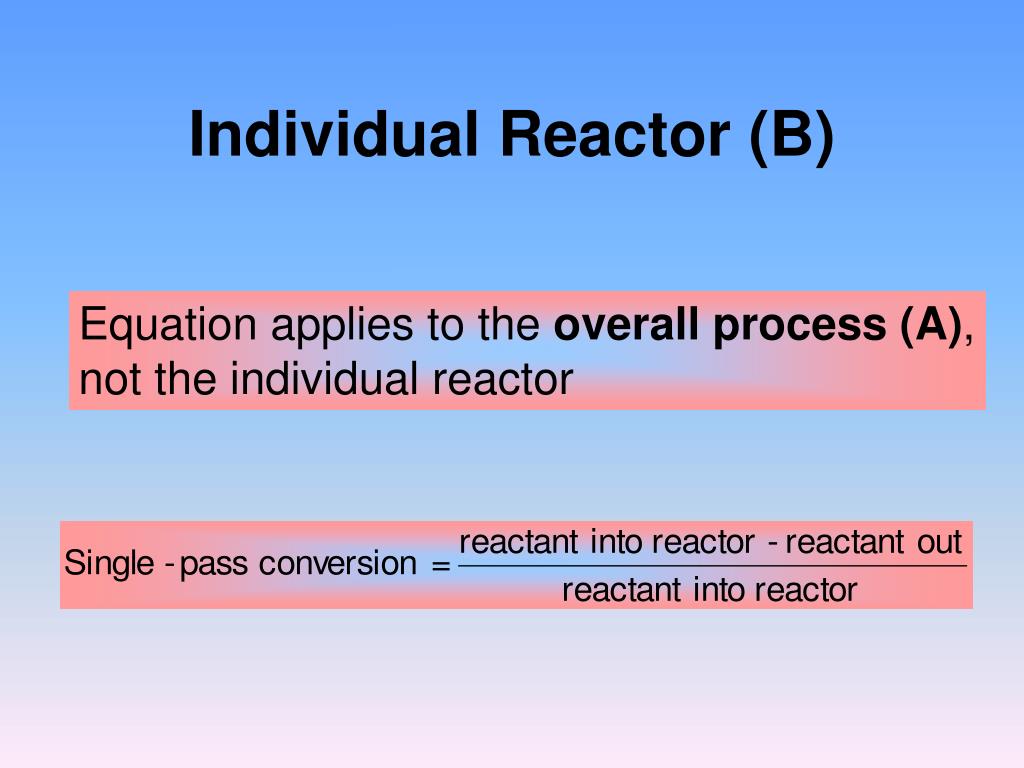 Individual Reactor (B)

Equation applies to the overall process (A), not the individual reactor

$\text{Single - pass conversion} = \frac{\text{reactant into reactor - reactant out}}{\text{reactant into reactor}}$